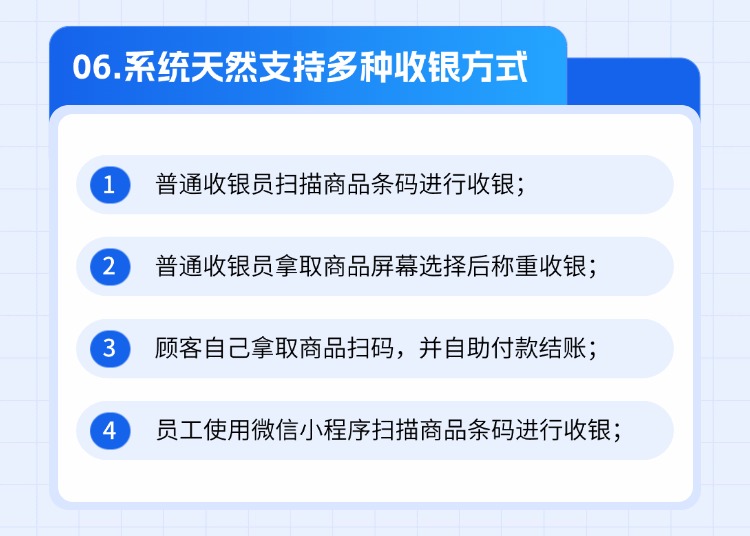 06.系统天然支持多种收银方式

1 普通收银员扫描商品条码进行收银；

2 普通收银员拿取商品屏幕选择后称重收银；

3 顾客自己拿取商品扫码，并自助付款结账；

4 员工使用微信小程序扫描商品条码进行收银；